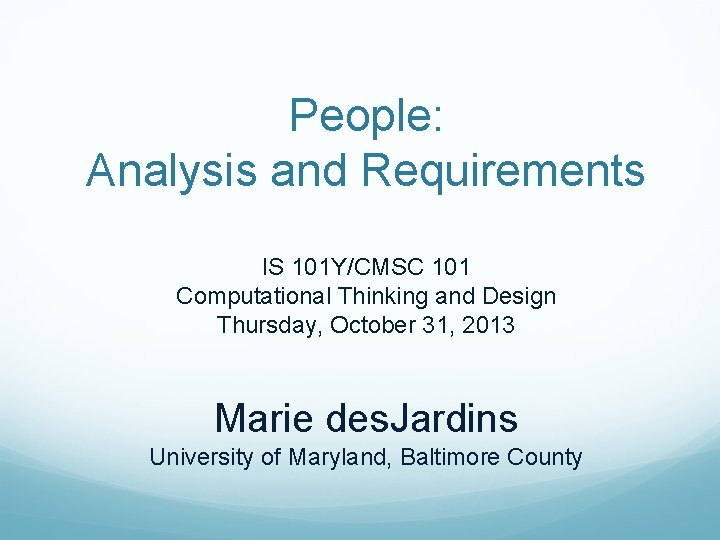 People:
Analysis and Requirements

IS 101Y/CMSC 101
Computational Thinking and Design
Thursday, October 31, 2013

Marie desJardins
University of Maryland, Baltimore County